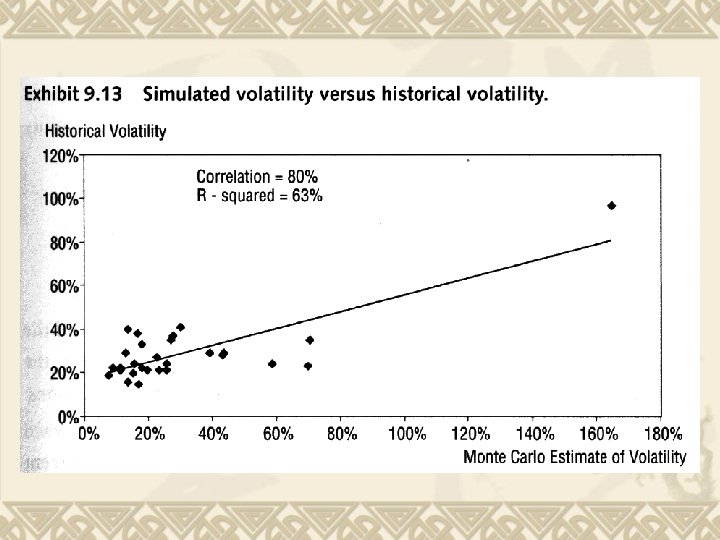 Exhibit 9.13 Simulated volatility versus historical volatility.

Historical Volatility

120%
100%
80%
60%
40%
20%
0%

Correlation = 80%
R - squared = 63%

0% 20% 40% 60% 80% 100% 120% 140% 160% 180%

Monte Carlo Estimate of Volatility